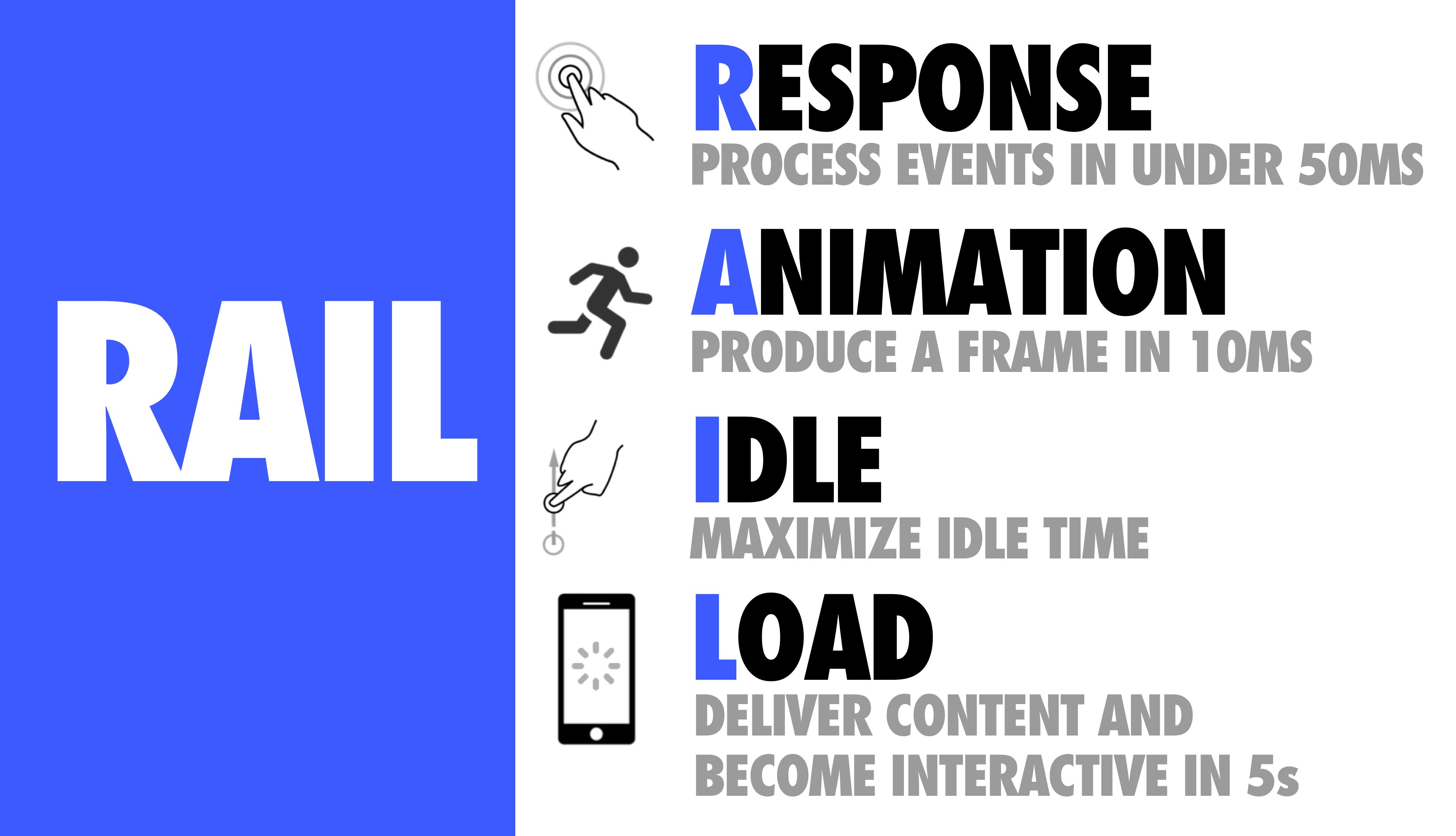 RAIL

RESPONSE
PROCESS EVENTS IN UNDER 50MS

ANIMATION
PRODUCE A FRAME IN 10MS

IDLE
MAXIMIZE IDLE TIME

LOAD
DELIVER CONTENT AND BECOME INTERACTIVE IN 5s